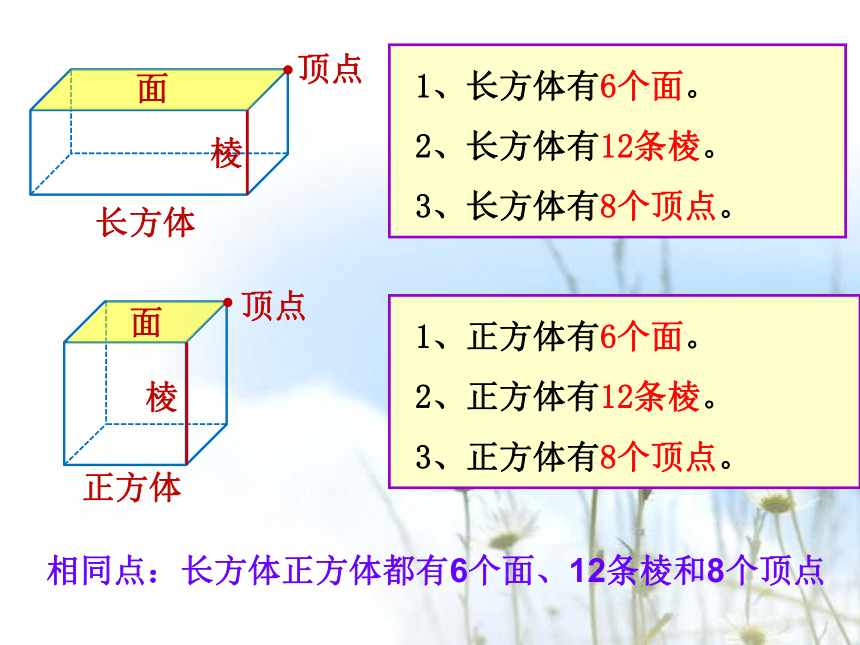 面

顶点

棱

长方体

1、长方体有6个面。

2、长方体有12条棱。

3、长方体有8个顶点。

面

顶点

棱

正方体

1、正方体有6个面。

2、正方体有12条棱。

3、正方体有8个顶点。

相同点：长方体正方体都有6个面、12条棱和8个顶点